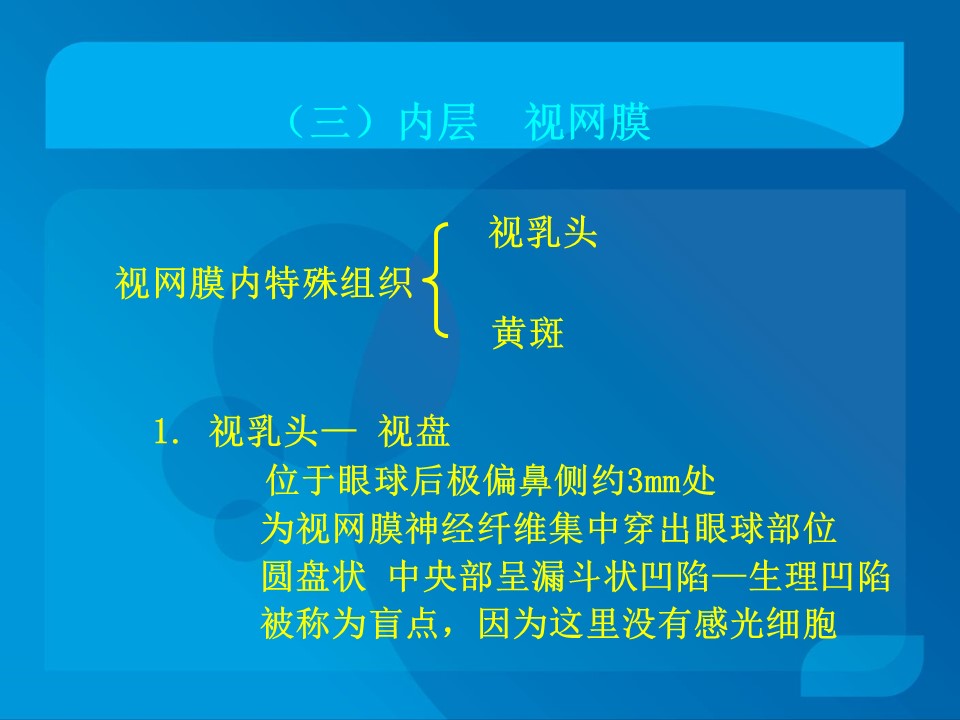 （三）内层　视网膜

视网膜内特殊组织 视乳头 黄斑

1. 视乳头— 视盘
位于眼球后极偏鼻侧约3mm处
为视网膜神经纤维集中穿出眼球部位
圆盘状 中央部呈漏斗状凹陷—生理凹陷
被称为盲点，因为这里没有感光细胞